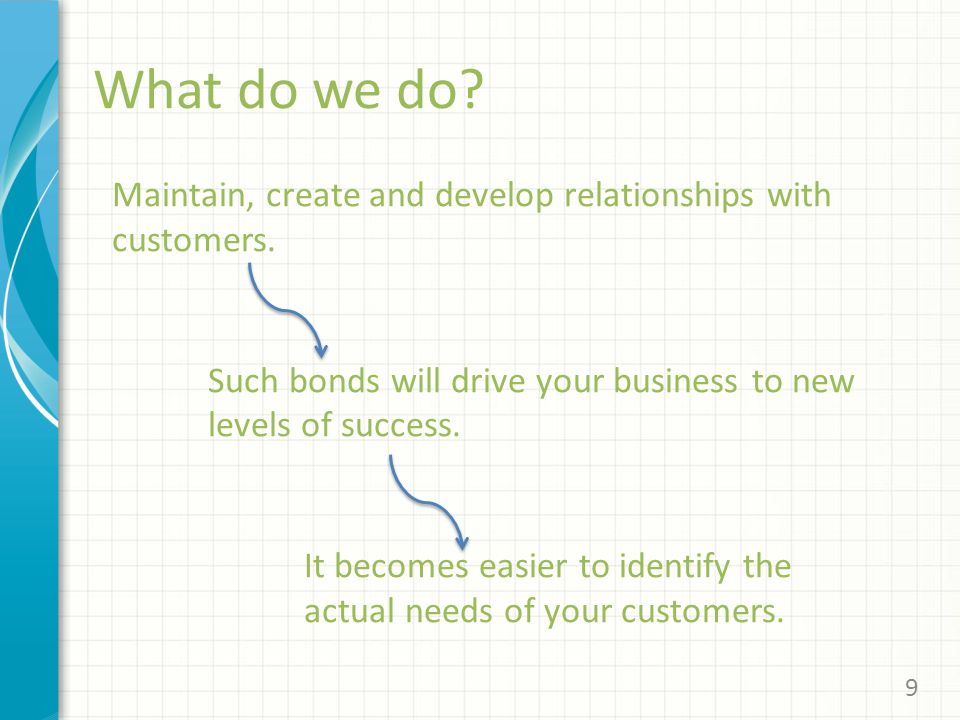 What do we do?

Maintain, create and develop relationships with customers.

Such bonds will drive your business to new levels of success.

It becomes easier to identify the actual needs of your customers.

9